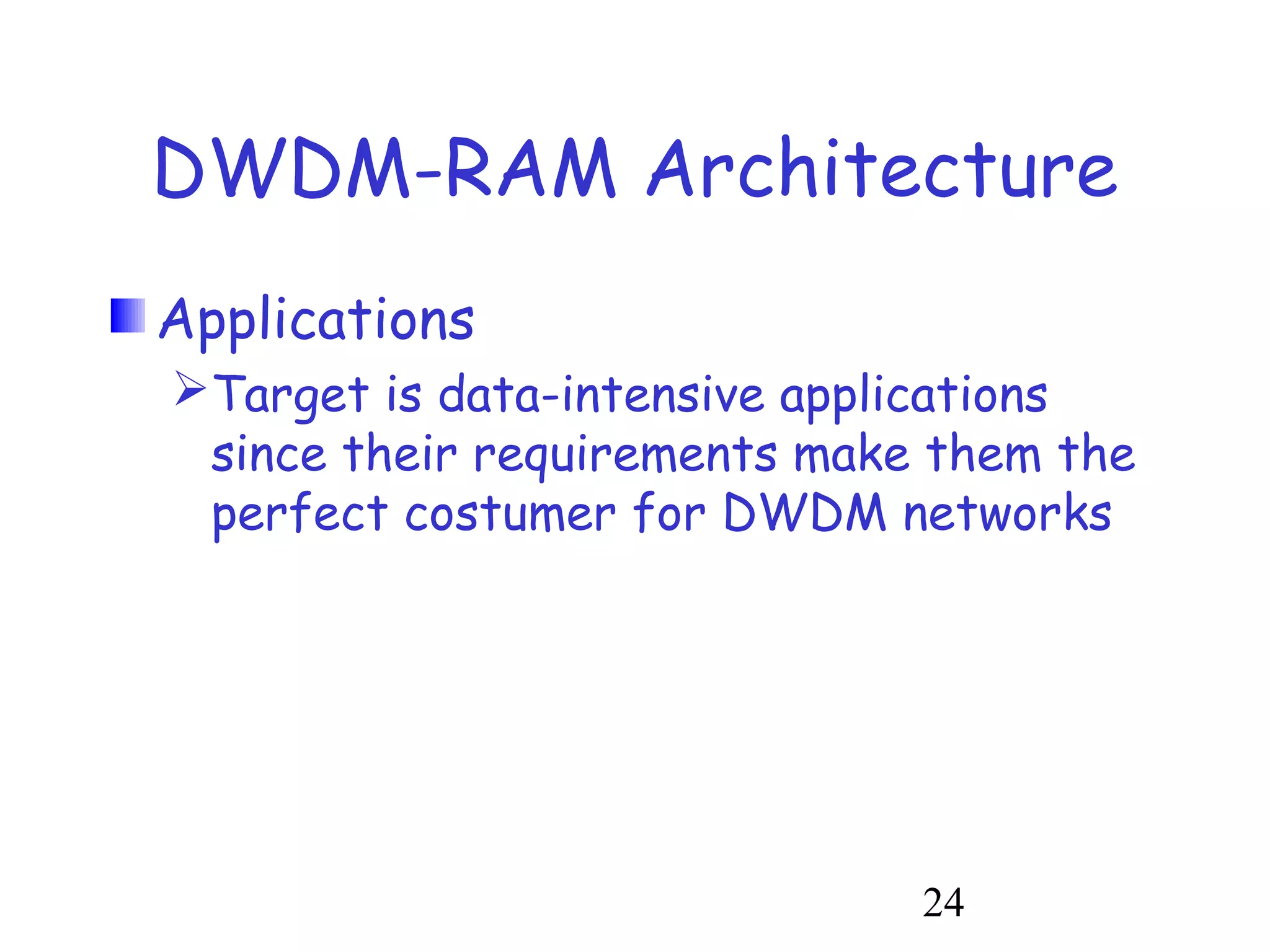 DWDM-RAM Architecture

Applications

Target is data-intensive applications since their requirements make them the perfect costumer for DWDM networks

24